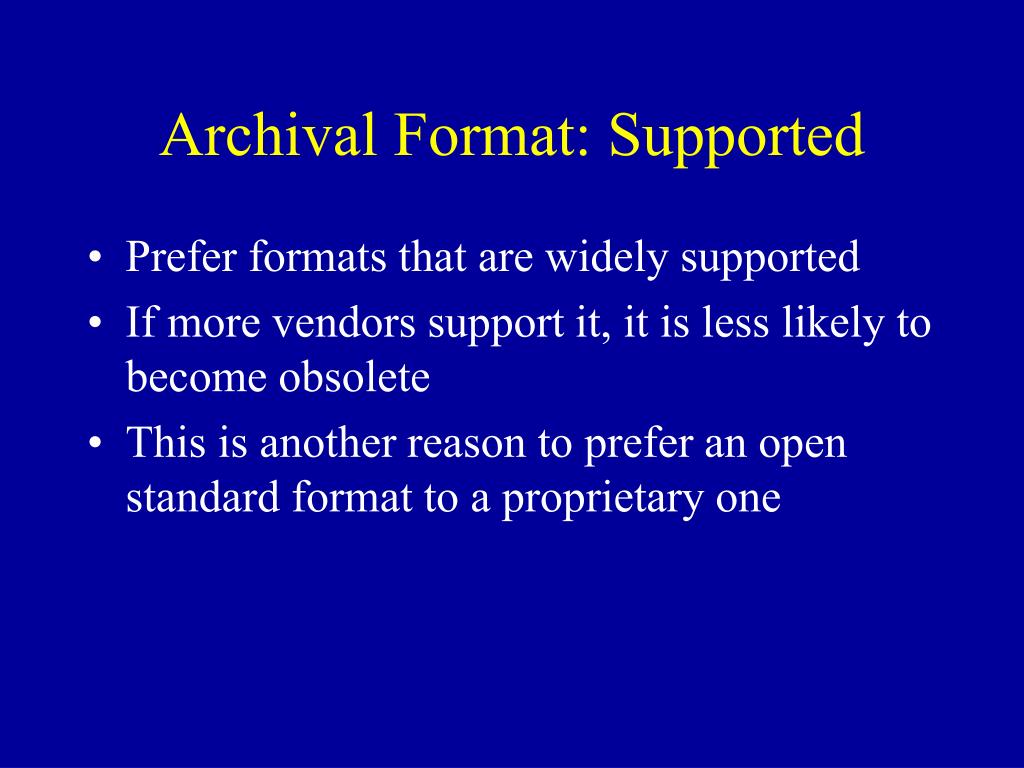 Archival Format: Supported

• Prefer formats that are widely supported
• If more vendors support it, it is less likely to become obsolete
• This is another reason to prefer an open standard format to a proprietary one